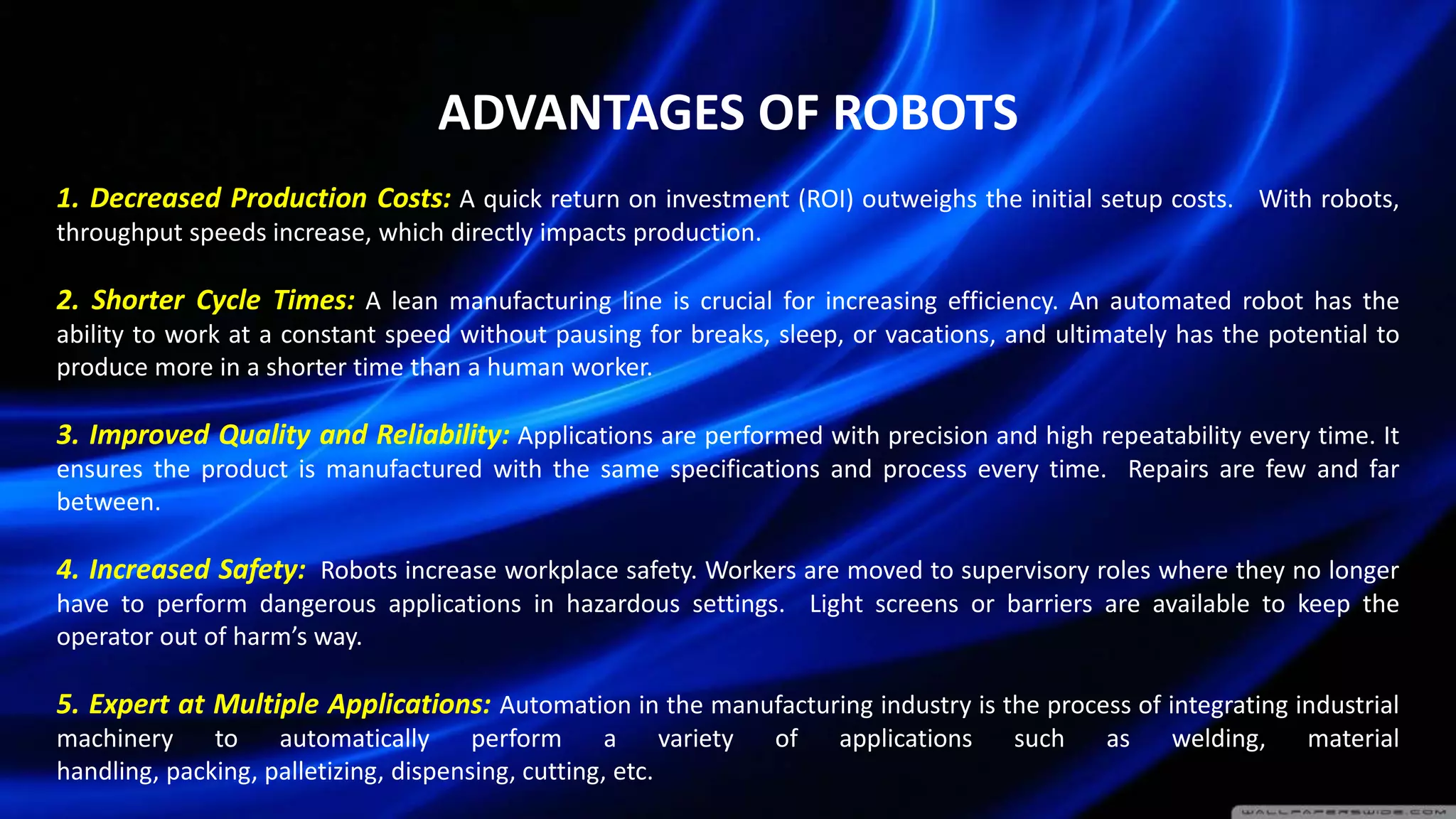 ADVANTAGES OF ROBOTS

1. Decreased Production Costs: A quick return on investment (ROI) outweighs the initial setup costs. With robots, throughput speeds increase, which directly impacts production.

2. Shorter Cycle Times: A lean manufacturing line is crucial for increasing efficiency. An automated robot has the ability to work at a constant speed without pausing for breaks, sleep, or vacations, and ultimately has the potential to produce more in a shorter time than a human worker.

3. Improved Quality and Reliability: Applications are performed with precision and high repeatability every time. It ensures the product is manufactured with the same specifications and process every time. Repairs are few and far between.

4. Increased Safety: Robots increase workplace safety. Workers are moved to supervisory roles where they no longer have to perform dangerous applications in hazardous settings. Light screens or barriers are available to keep the operator out of harm's way.

5. Expert at Multiple Applications: Automation in the manufacturing industry is the process of integrating industrial machinery to automatically perform a variety of applications such as welding, material handling, packing, palletizing, dispensing, cutting, etc.

WALLPAPERSWIDE.COM